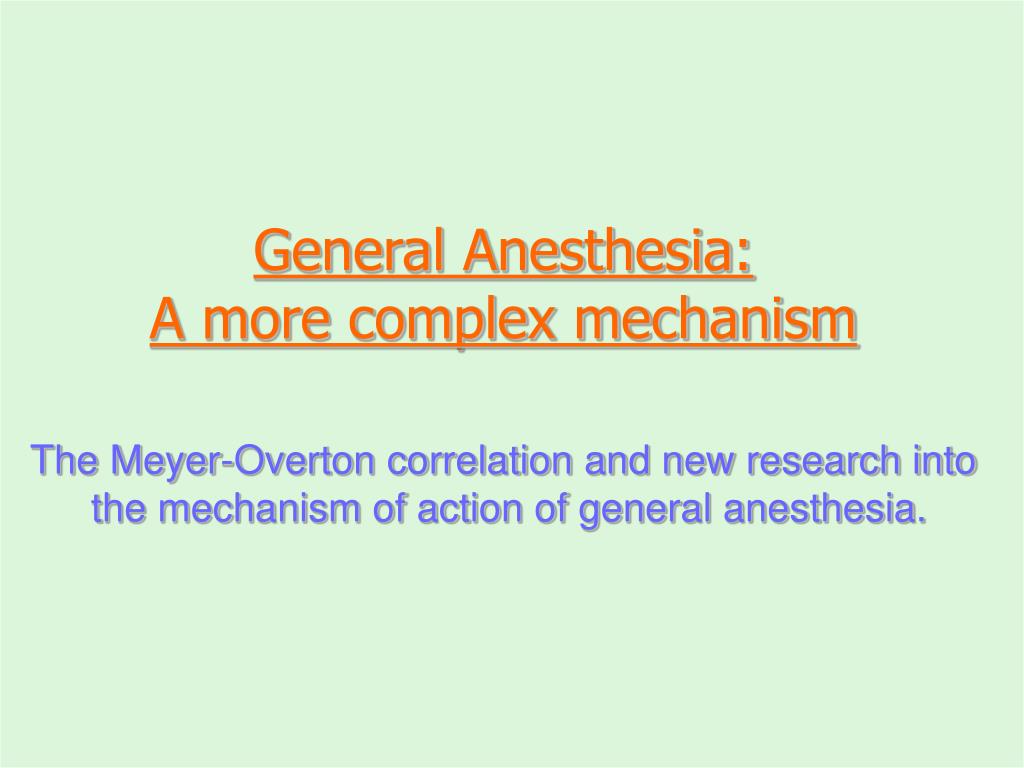 General Anesthesia:
A more complex mechanism

The Meyer-Overton correlation and new research into the mechanism of action of general anesthesia.